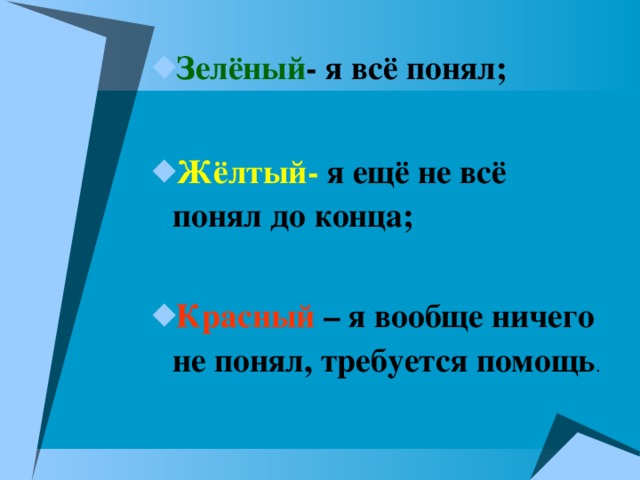 Зелёный- я всё понял;

Жёлтый- я ещё не всё понял до конца;

Красный – я вообще ничего не понял, требуется помощь.